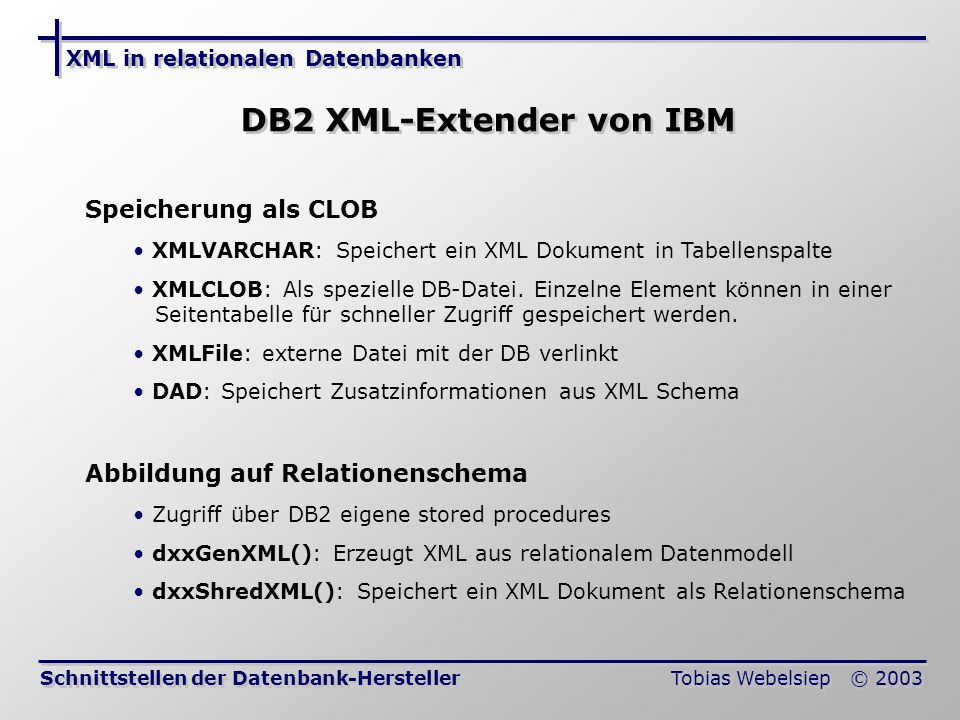 XML in relationalen Datenbanken

DB2 XML-Extender von IBM

Speicherung als CLOB

• XMLVARCHAR: Speichert ein XML Dokument in Tabellenspalte

• XMLCLOB: Als spezielle DB-Datei. Einzelne Element können in einer Seitentabelle für schneller Zugriff gespeichert werden.

• XMLFile: externe Datei mit der DB verlinkt

• DAD: Speichert Zusatzinformationen aus XML Schema

Abbildung auf Relationenschema

• Zugriff über DB2 eigene stored procedures

• dxxGenXML(): Erzeugt XML aus relationalem Datenmodell

• dxxShredXML(): Speichert ein XML Dokument als Relationenschema

Schnittstellen der Datenbank-Hersteller

Tobias Webelsiep © 2003